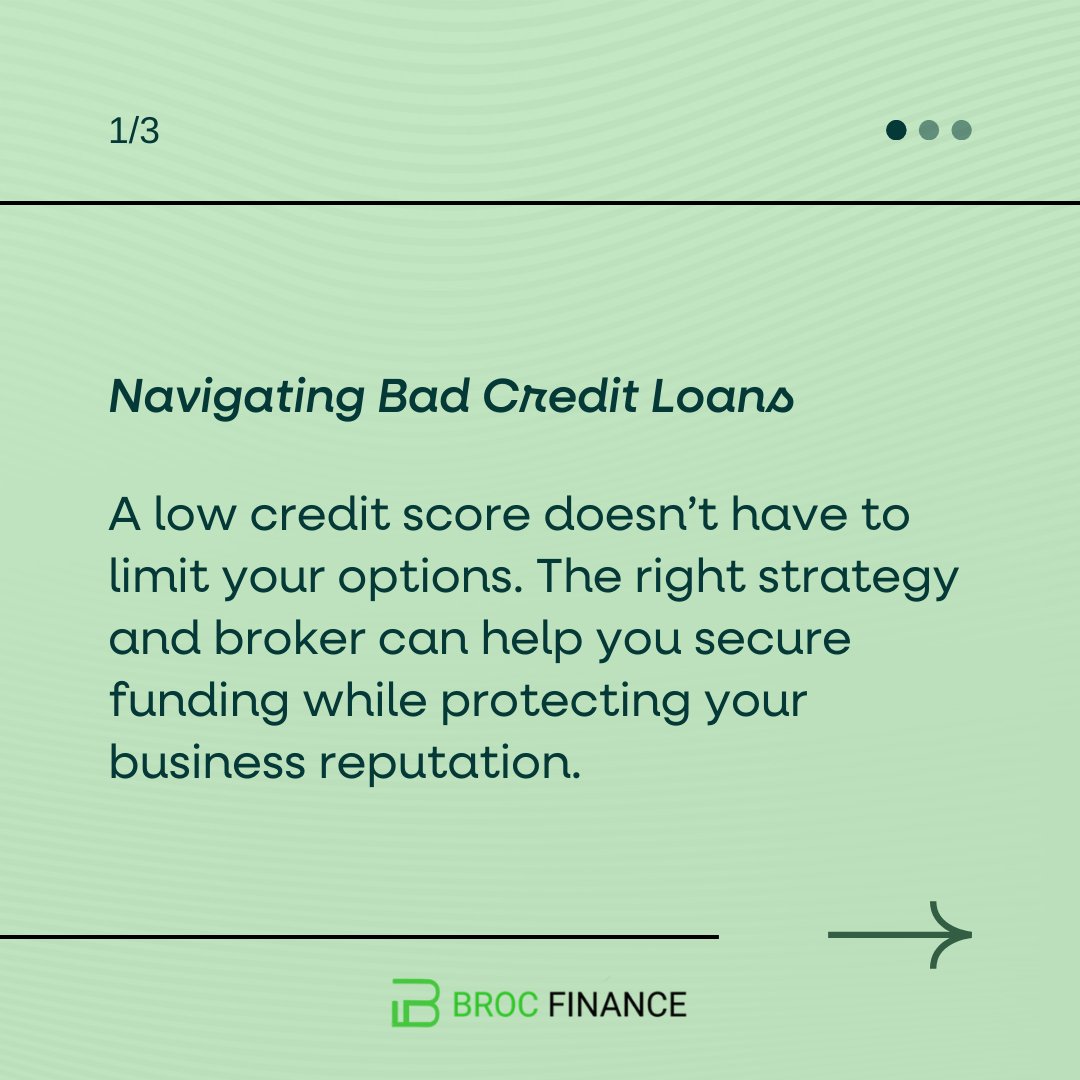 1/3

Navigating Bad Credit Loans

A low credit score doesn't have to limit your options. The right strategy and broker can help you secure funding while protecting your business reputation.

BROC FINANCE